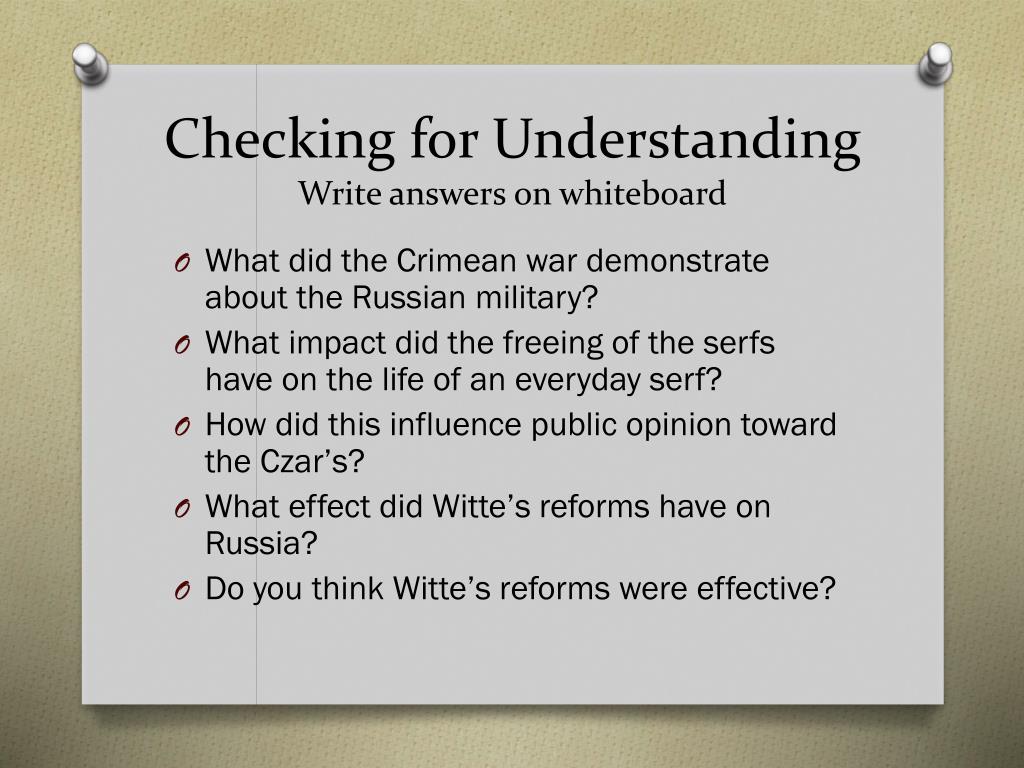 Checking for Understanding
Write answers on whiteboard

O What did the Crimean war demonstrate about the Russian military?
O What impact did the freeing of the serfs have on the life of an everyday serf?
O How did this influence public opinion toward the Czar’s?
O What effect did Witte’s reforms have on Russia?
O Do you think Witte’s reforms were effective?